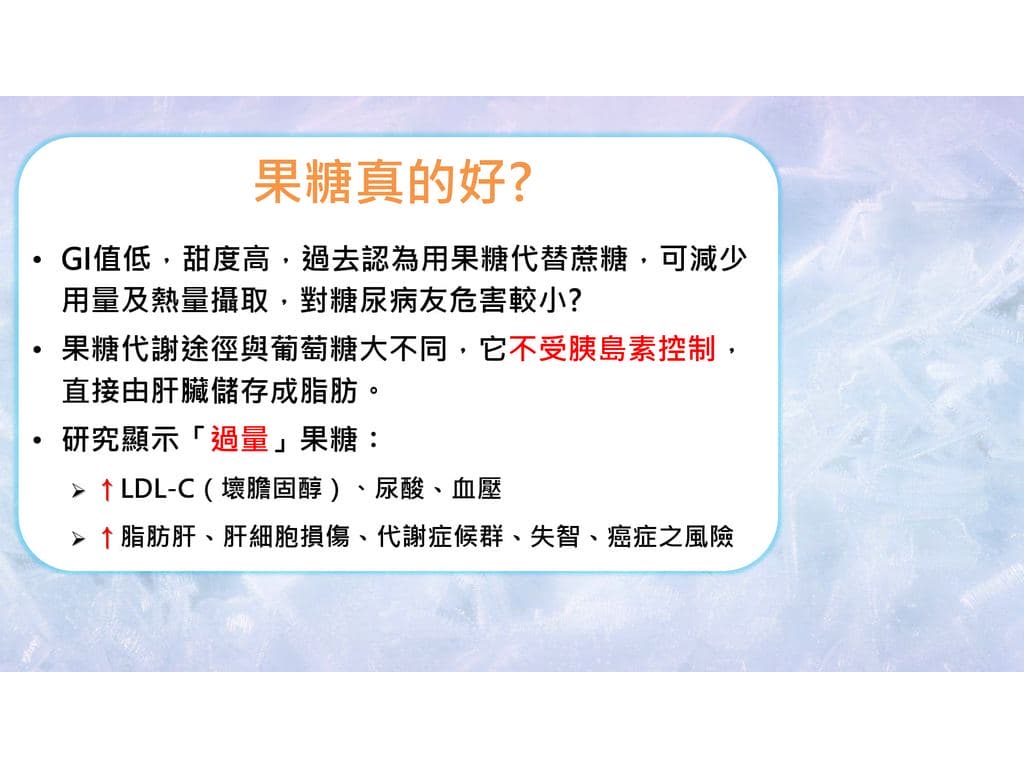 果糖真的好?

• GI值低，甜度高，過去認為用果糖代替蔗糖，可減少用量及熱量攝取，對糖尿病友危害較小?

• 果糖代謝途徑與葡萄糖大不同，它不受胰島素控制，直接由肝臟儲存成脂肪。

• 研究顯示「過量」果糖：

➢ ↑ LDL-C（壞膽固醇）、尿酸、血壓

➢ ↑ 脂肪肝、肝細胞損傷、代謝症候群、失智、癌症之風險